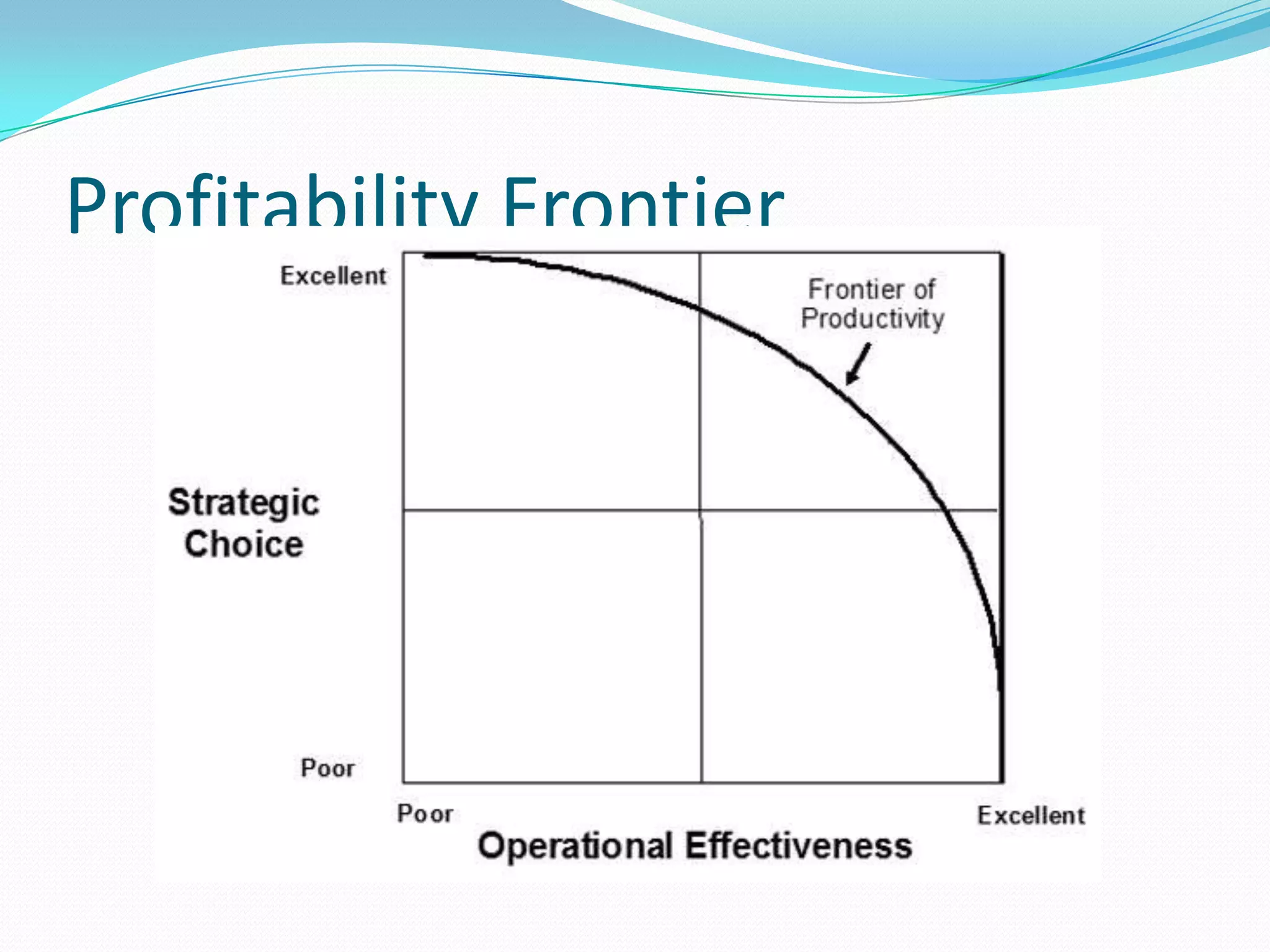 Profitability Frontier

Excellent

Frontier of Productivity

Strategic Choice

Poor

Poor

Excellent

Operational Effectiveness